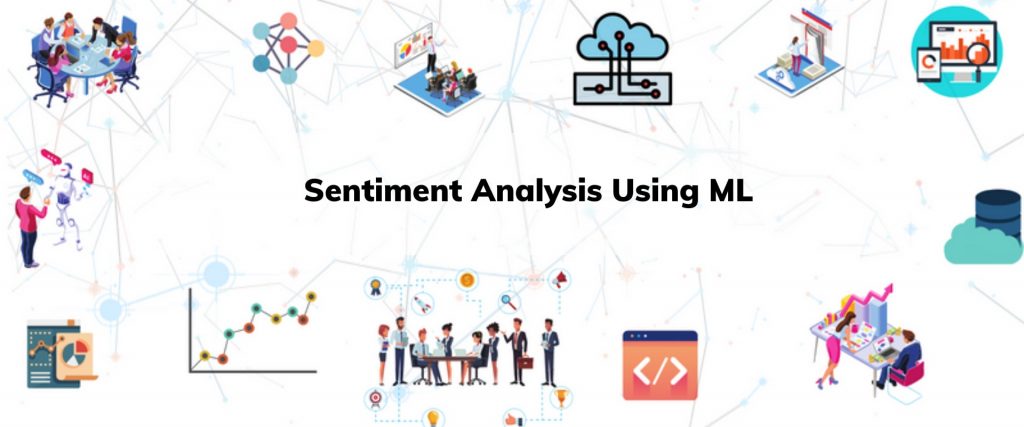 Sentiment Analysis Using ML